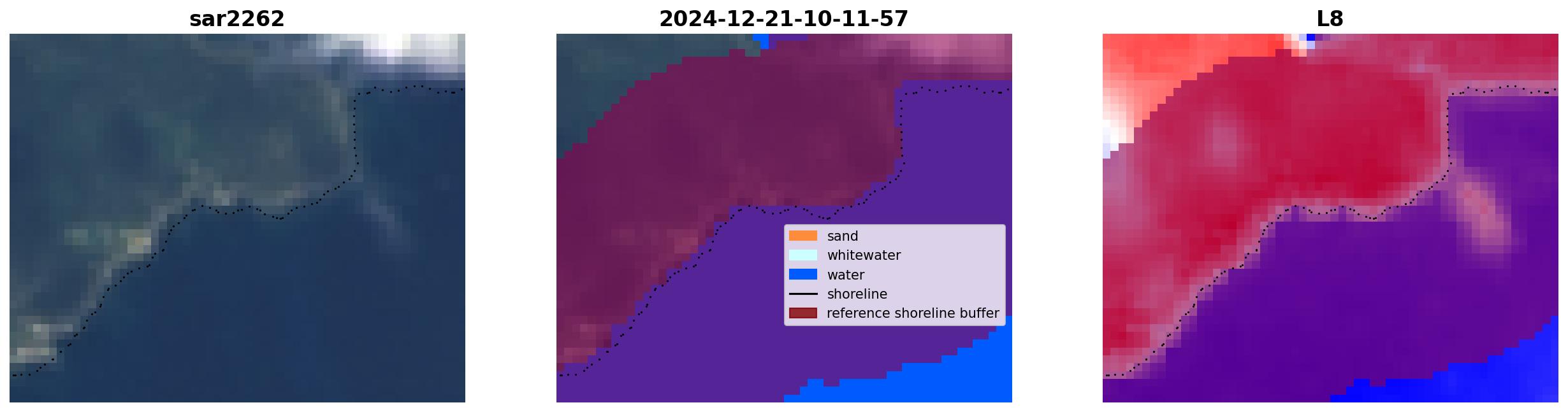 sar2262

2024-12-21-10-11-57

sand
whitewater
water
shoreline
reference shoreline buffer

L8